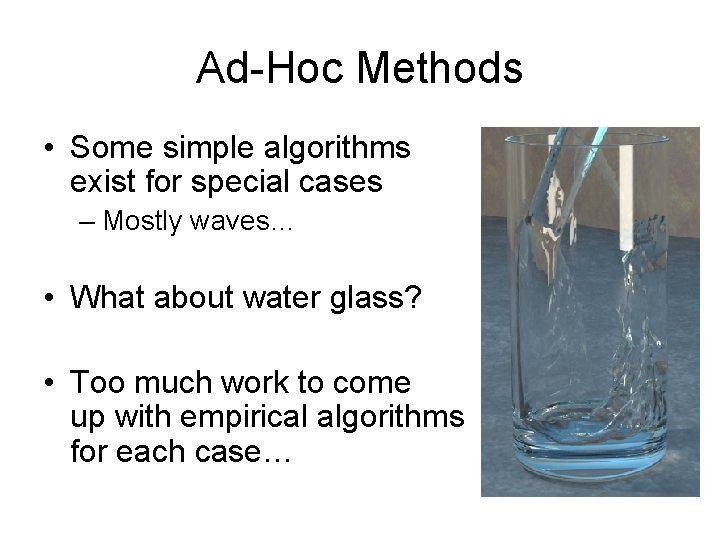 Ad-Hoc Methods

• Some simple algorithms exist for special cases
– Mostly waves…

• What about water glass?

• Too much work to come up with empirical algorithms for each case…